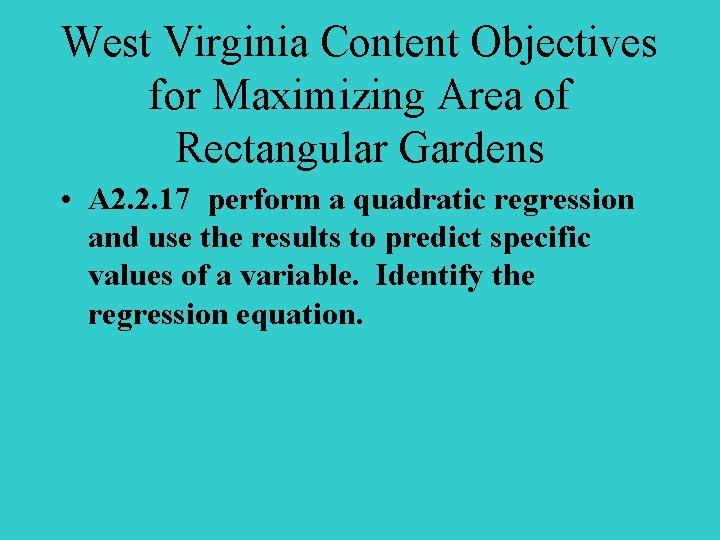 West Virginia Content Objectives for Maximizing Area of Rectangular Gardens

• A2.2.17 perform a quadratic regression and use the results to predict specific values of a variable. Identify the regression equation.